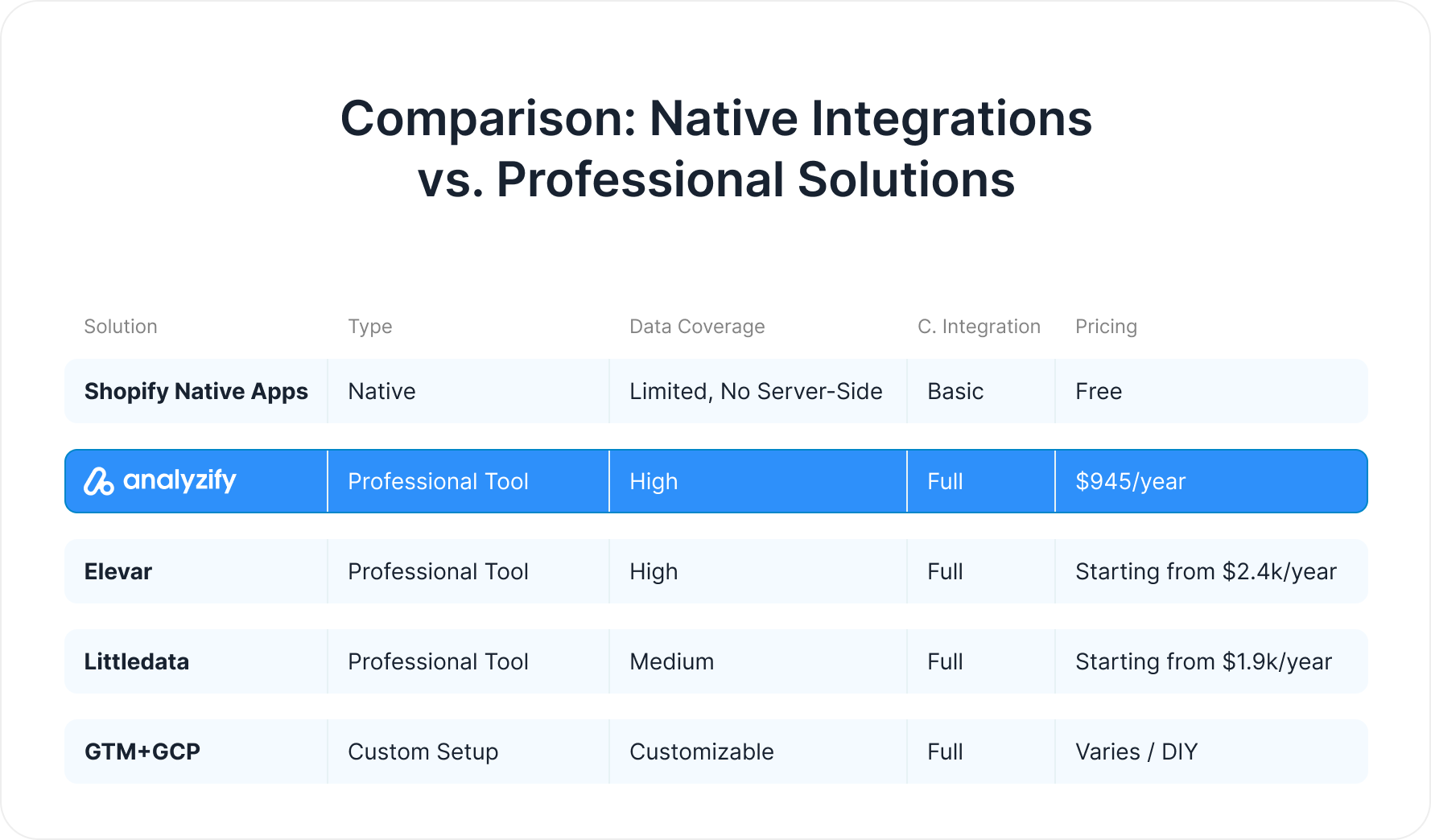 Comparison: Native Integrations vs. Professional Solutions

| Solution | Type | Data Coverage | C. Integration | Pricing |
|---|---|---|---|---|
| Shopify Native Apps | Native | Limited, No Server-Side | Basic | Free |
| analyzify | Professional Tool | High | Full | \$945/year |
| Elevar | Professional Tool | High | Full | Starting from \$2.4k/year |
| Littledata | Professional Tool | Medium | Full | Starting from \$1.9k/year |
| GTM+GCP | Custom Setup | Customizable | Full | Varies / DIY |